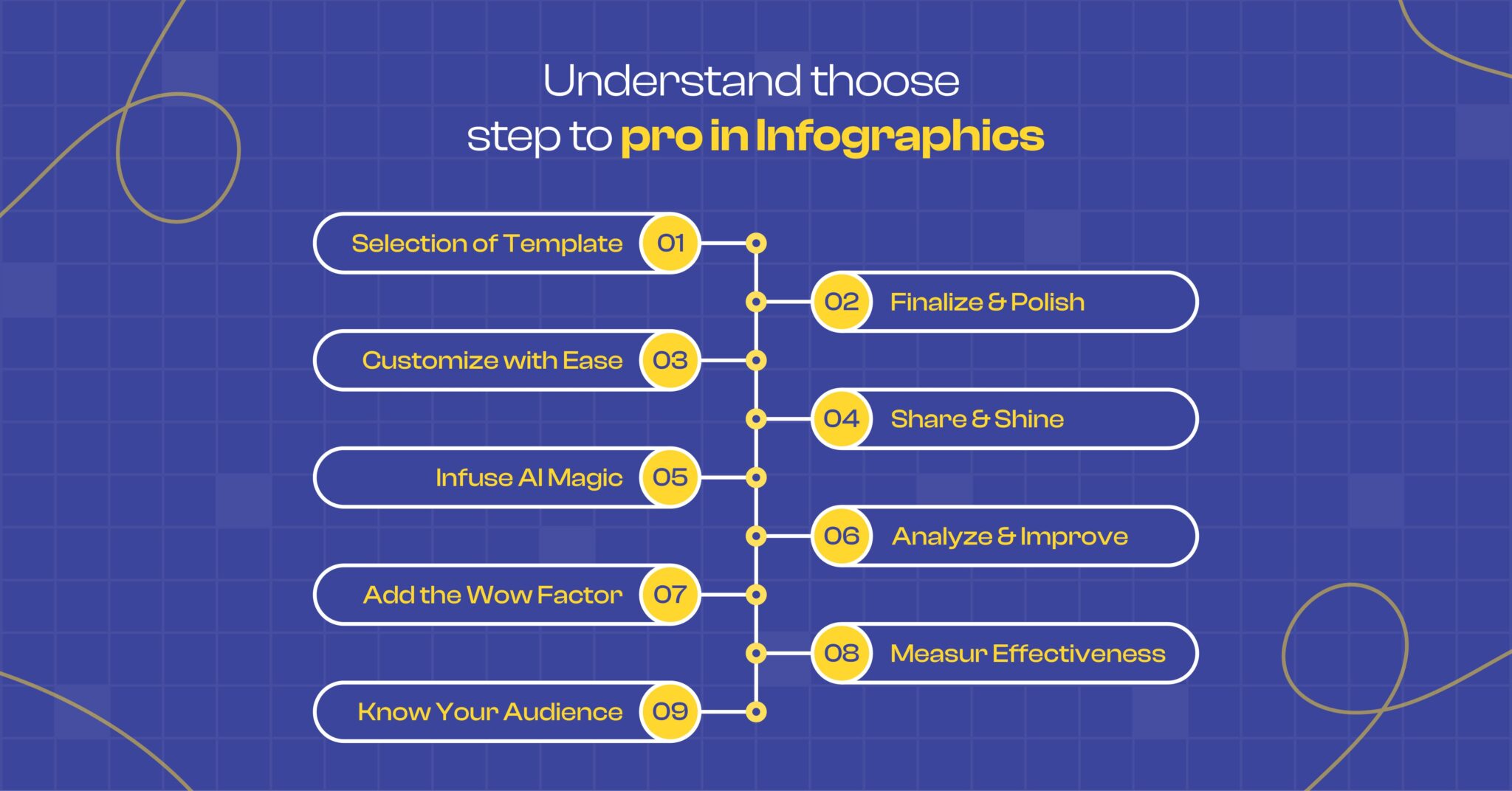 Understand thoose step to pro in Infographics

Selection of Template 01

02 Finalize & Polish

Customize with Ease 03

04 Share & Shine

Infuse AI Magic 05

06 Analyze & Improve

Add the Wow Factor 07

08 Measur Effectiveness

Know Your Audience 09